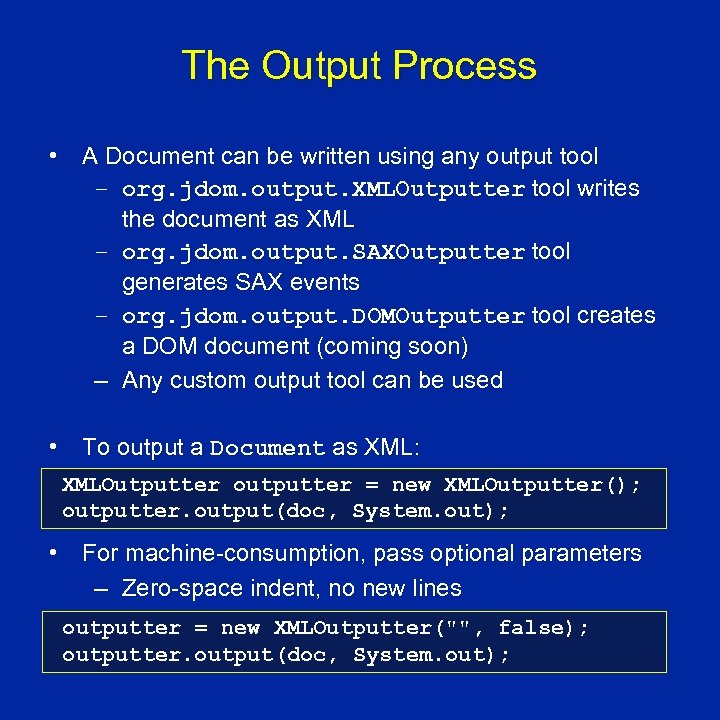 The Output Process

• A Document can be written using any output tool
– org.jdom.output.XMLOutputter tool writes the document as XML
– org.jdom.output.SAXOutputter tool generates SAX events
– org.jdom.output.DOMOutputter tool creates a DOM document (coming soon)
– Any custom output tool can be used

• To output a Document as XML:

XMLOutputter outputter = new XMLOutputter();
outputter.output(doc, System.out);

• For machine-consumption, pass optional parameters
– Zero-space indent, no new lines

outputter = new XMLOutputter("", false);
outputter.output(doc, System.out);